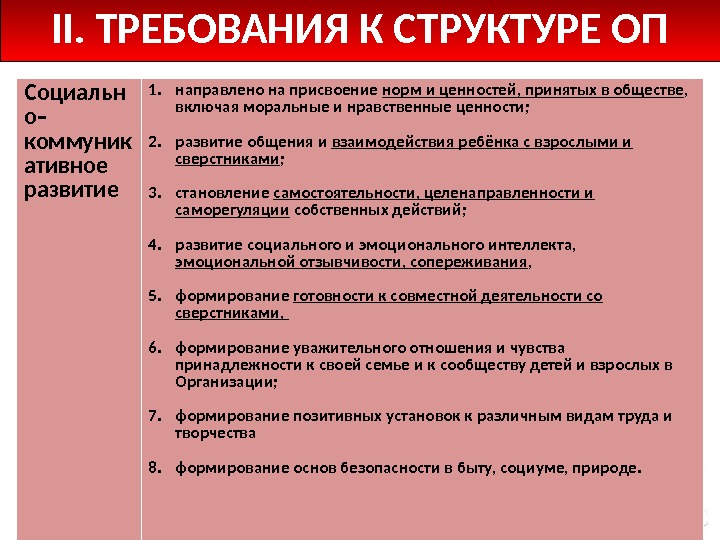 II. ТРЕБОВАНИЯ К СТРУКТУРЕ ОП

| Социально-коммуникативное развитие | 1. направлено на присвоение норм и ценностей, принятых в обществе, включая моральные и нравственные ценности; 2. развитие общения и взаимодействия ребёнка с взрослыми и сверстниками; 3. становление самостоятельности, целенаправленности и саморегуляции собственных действий; 4. развитие социального и эмоционального интеллекта, эмоциональной отзывчивости, сопереживания, 5. формирование готовности к совместной деятельности со сверстниками, 6. формирование уважительного отношения и чувства принадлежности к своей семье и к сообществу детей и взрослых в Организации; 7. формирование позитивных установок к различным видам труда и творчества 8. формирование основ безопасности в быту, социуме, природе. |
|---|---|